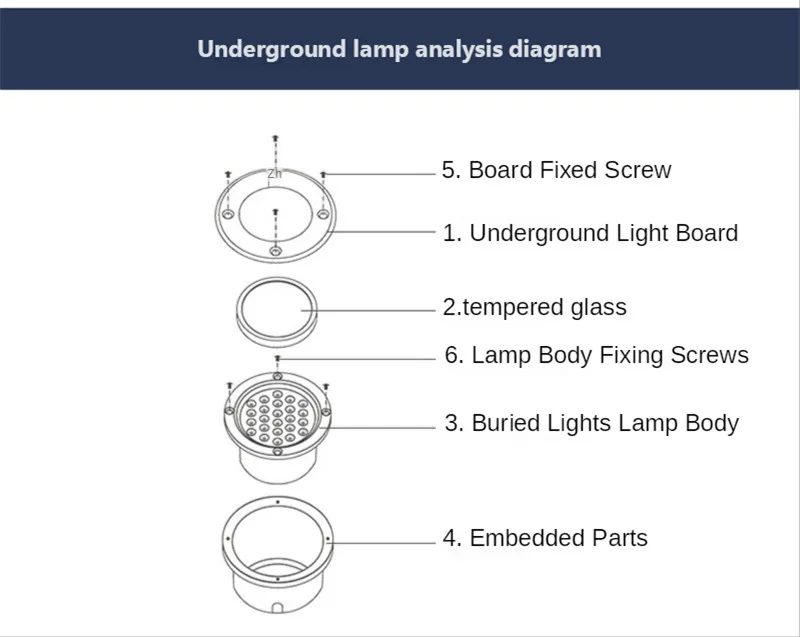 Underground lamp analysis diagram

Zh

5. Board Fixed Screw

1. Underground Light Board

2.tempered glass

6. Lamp Body Fixing Screws

3. Buried Lights Lamp Body

4. Embedded Parts